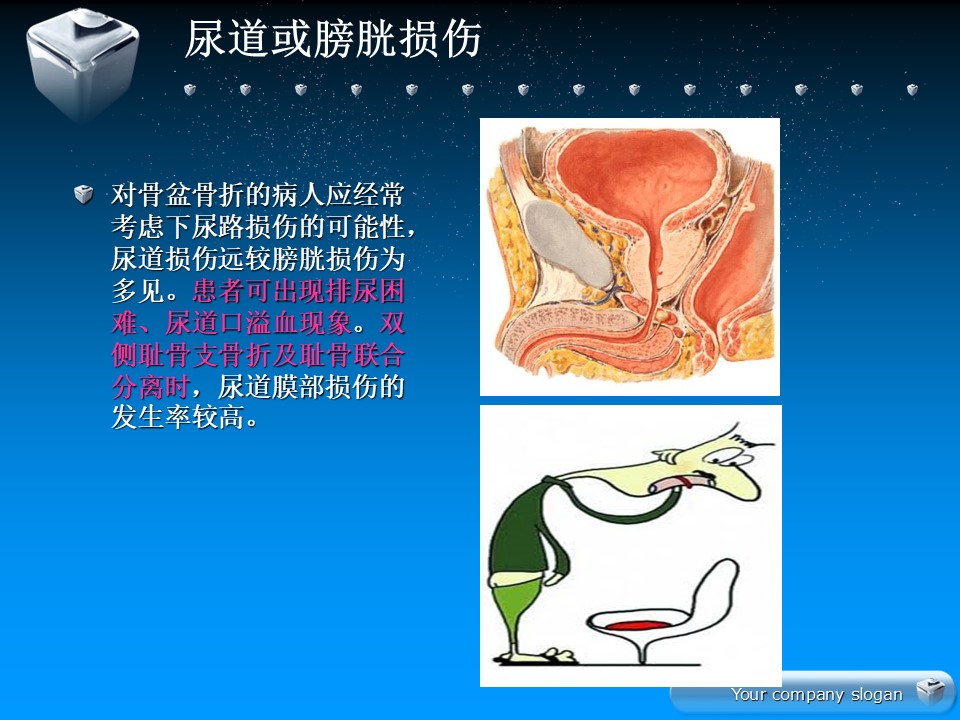 尿道或膀胱损伤

对骨盆骨折的病人应经常考虑下尿路损伤的可能性，尿道损伤远较膀胱损伤为多见。患者可出现排尿困难、尿道口溢血现象。双侧耻骨支骨折及耻骨联合分离时，尿道膜部损伤的发生率较高。

Your company slogan